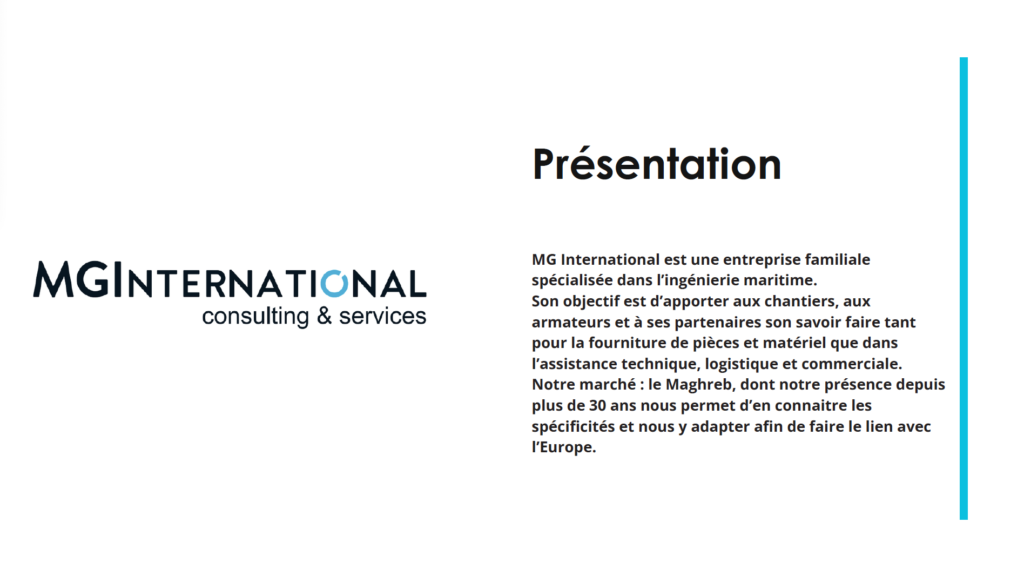 MGINTERNATIONAL
consulting & services

Présentation

MG International est une entreprise familiale spécialisée dans l'ingénierie maritime.
Son objectif est d'apporter aux chantiers, aux armateurs et à ses partenaires son savoir faire tant pour la fourniture de pièces et matériel que dans l'assistance technique, logistique et commerciale.
Notre marché : le Maghreb, dont notre présence depuis plus de 30 ans nous permet d'en connaitre les spécificités et nous y adapter afin de faire le lien avec l'Europe.